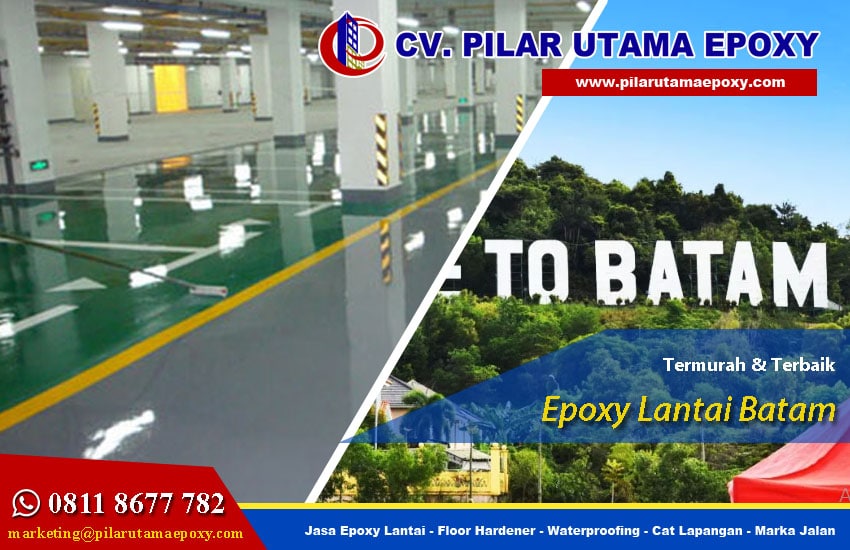 CV. PILAR UTAMA EPOXY

www.pilarutamaepoxy.com

E TO BATAM

Termurah & Terbaik

Epoxy Lantai Batam

0811 8677 782

marketing@pilarutamaepoxy.com

Jasa Epoxy Lantai - Floor Hardener - Waterproofing - Cat Lapangan - Marka Jalan